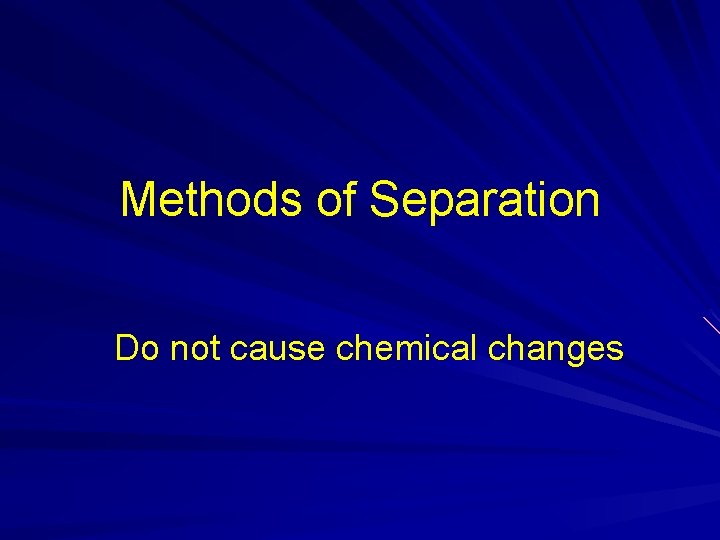 Methods of Separation

Do not cause chemical changes